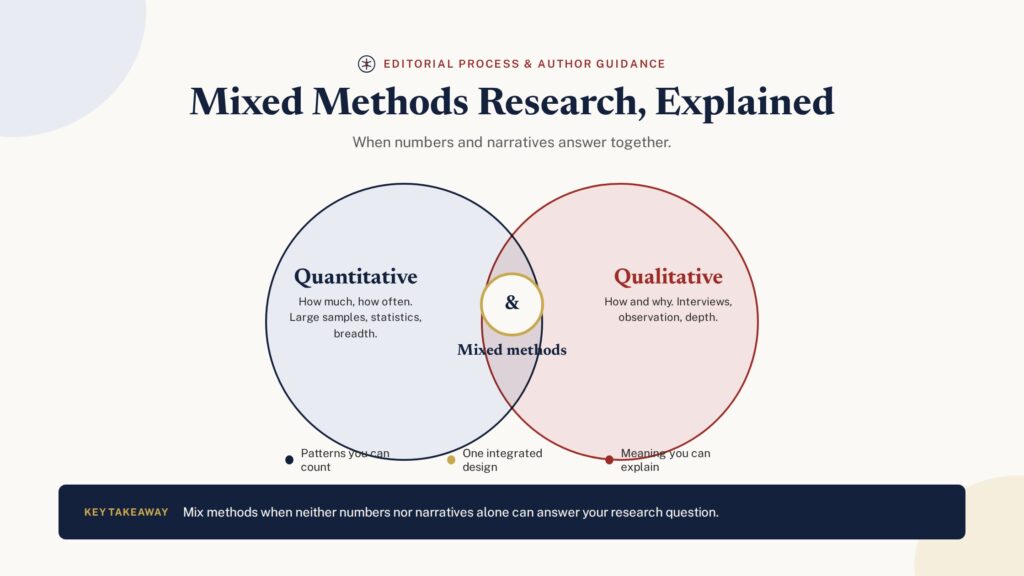 EDITORIAL PROCESS & AUTHOR GUIDANCE

Mixed Methods Research, Explained

When numbers and narratives answer together.

Quantitative

How much, how often. Large samples, statistics, breadth.

&

Mixed methods

Qualitative

How and why. Interviews, observation, depth.

Patterns you can count

One integrated design

Meaning you can explain

KEY TAKEAWAY Mix methods when neither numbers nor narratives alone can answer your research question.